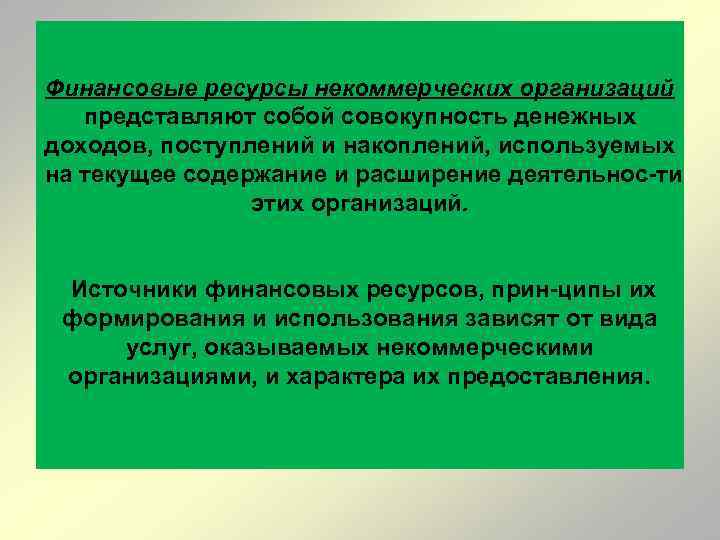 Финансовые ресурсы некоммерческих организаций представляют собой совокупность денежных доходов, поступлений и накоплений, используемых на текущее содержание и расширение деятельнос-ти этих организаций.

Источники финансовых ресурсов, прин-ципы их формирования и использования зависят от вида услуг, оказываемых некоммерческими организациями, и характера их предоставления.